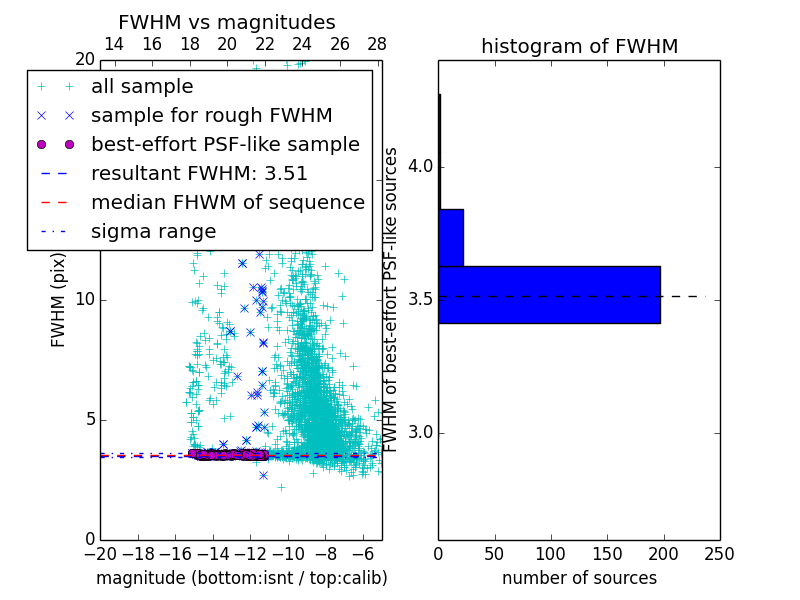 FWHM vs magnitudes

14 16 18 20 22 24 26 28

20

all sample
sample for rough FWHM
best-effort PSF-like sample
resultant FWHM: 3.51
median FHWM of sequence
sigma range

FWHM (pix)

10

5

0

−20 −18 −16 −14 −12 −10 −8 −6

magnitude (bottom:isnt / top:calib)

histogram of FWHM

FWHM of best-effort PSF-like sources

4.0

3.5

3.0

0 50 100 150 200 250

number of sources